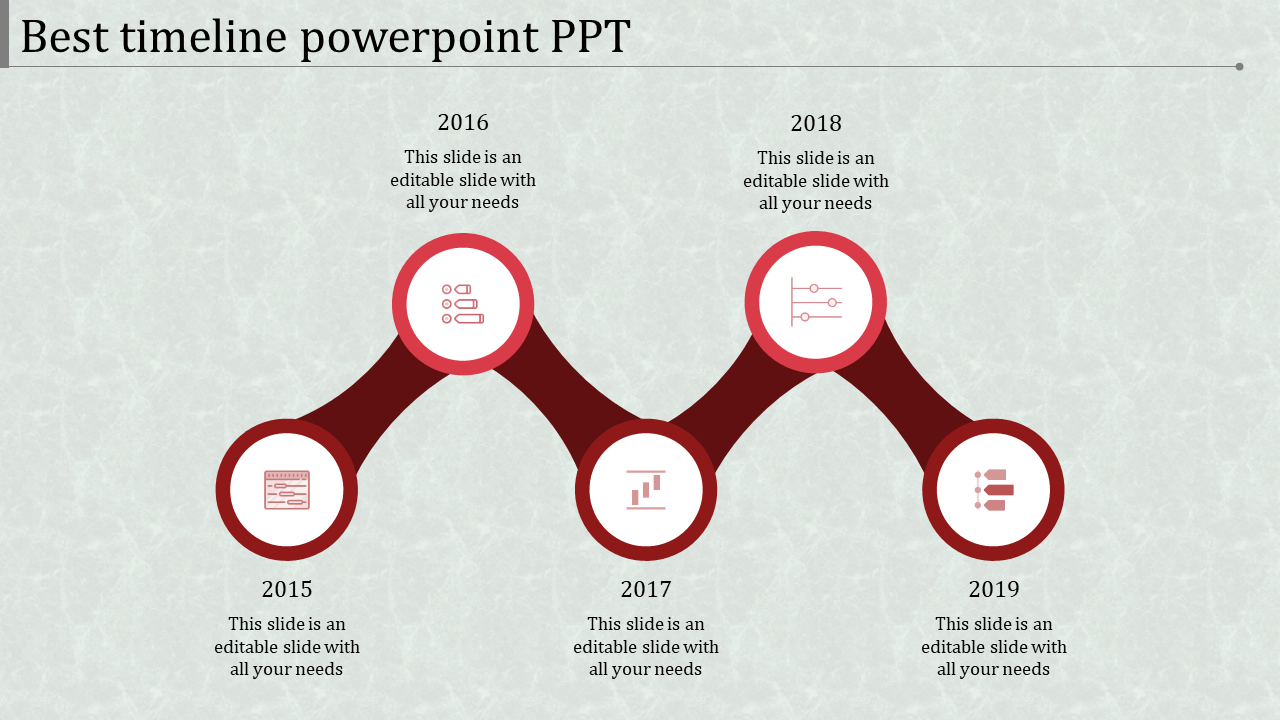 Best timeline powerpoint PPT

2016
This slide is an editable slide with all your needs

2018
This slide is an editable slide with all your needs

2015
This slide is an editable slide with all your needs

2017
This slide is an editable slide with all your needs

2019
This slide is an editable slide with all your needs